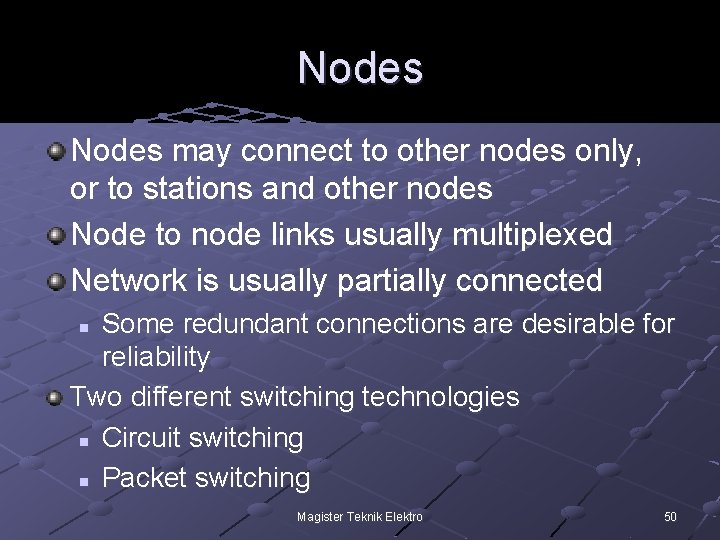 Nodes

Nodes may connect to other nodes only, or to stations and other nodes

Node to node links usually multiplexed

Network is usually partially connected

Some redundant connections are desirable for reliability

Two different switching technologies

Circuit switching

Packet switching

Magister Teknik Elektro

50